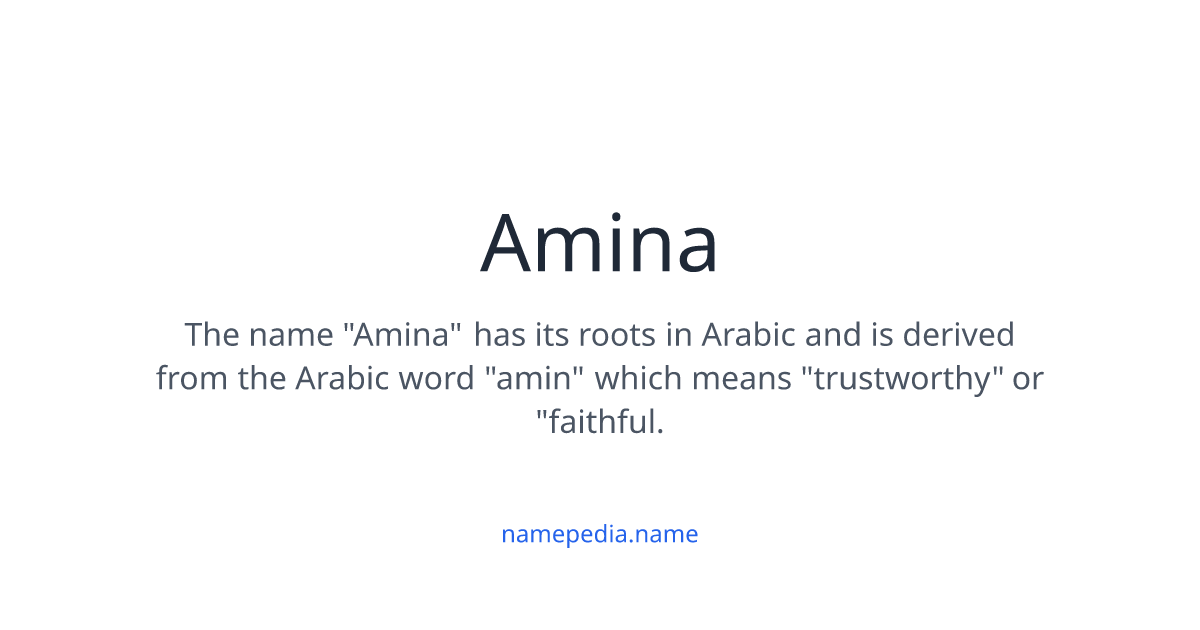 Amina

The name "Amina" has its roots in Arabic and is derived from the Arabic word "amin" which means "trustworthy" or "faithful.

namepedia.name